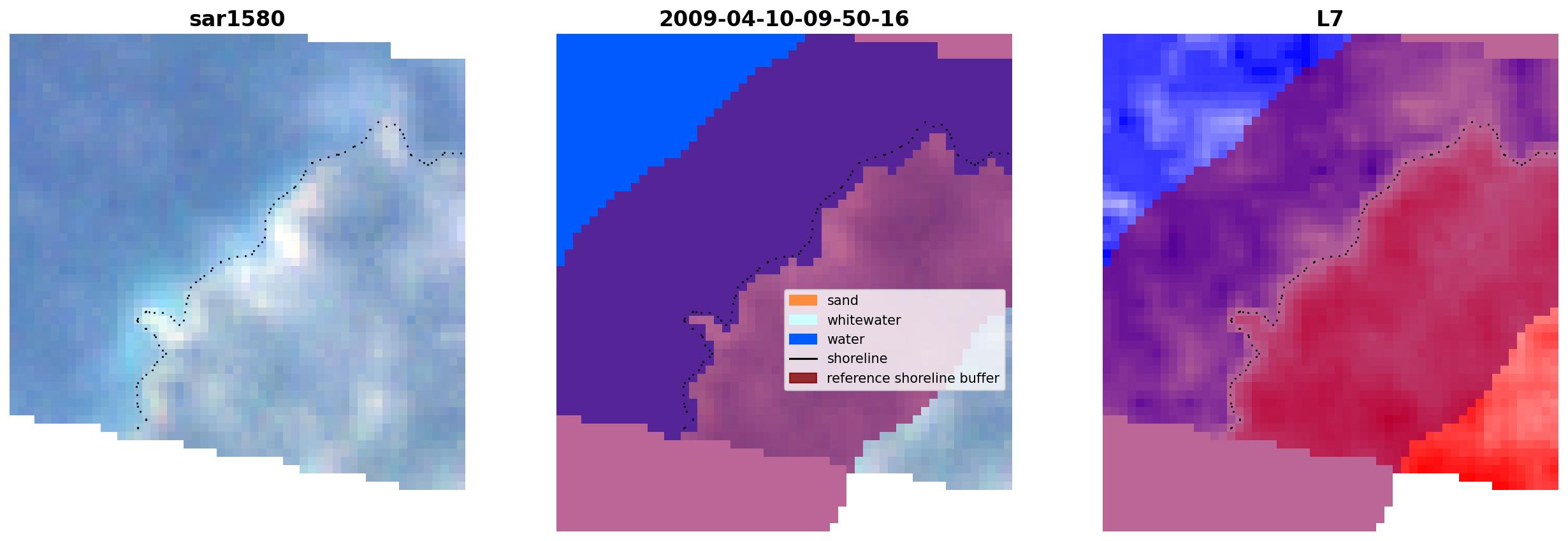 sar1580

2009-04-10-09-50-16

sand
whitewater
water
shoreline
reference shoreline buffer

L7